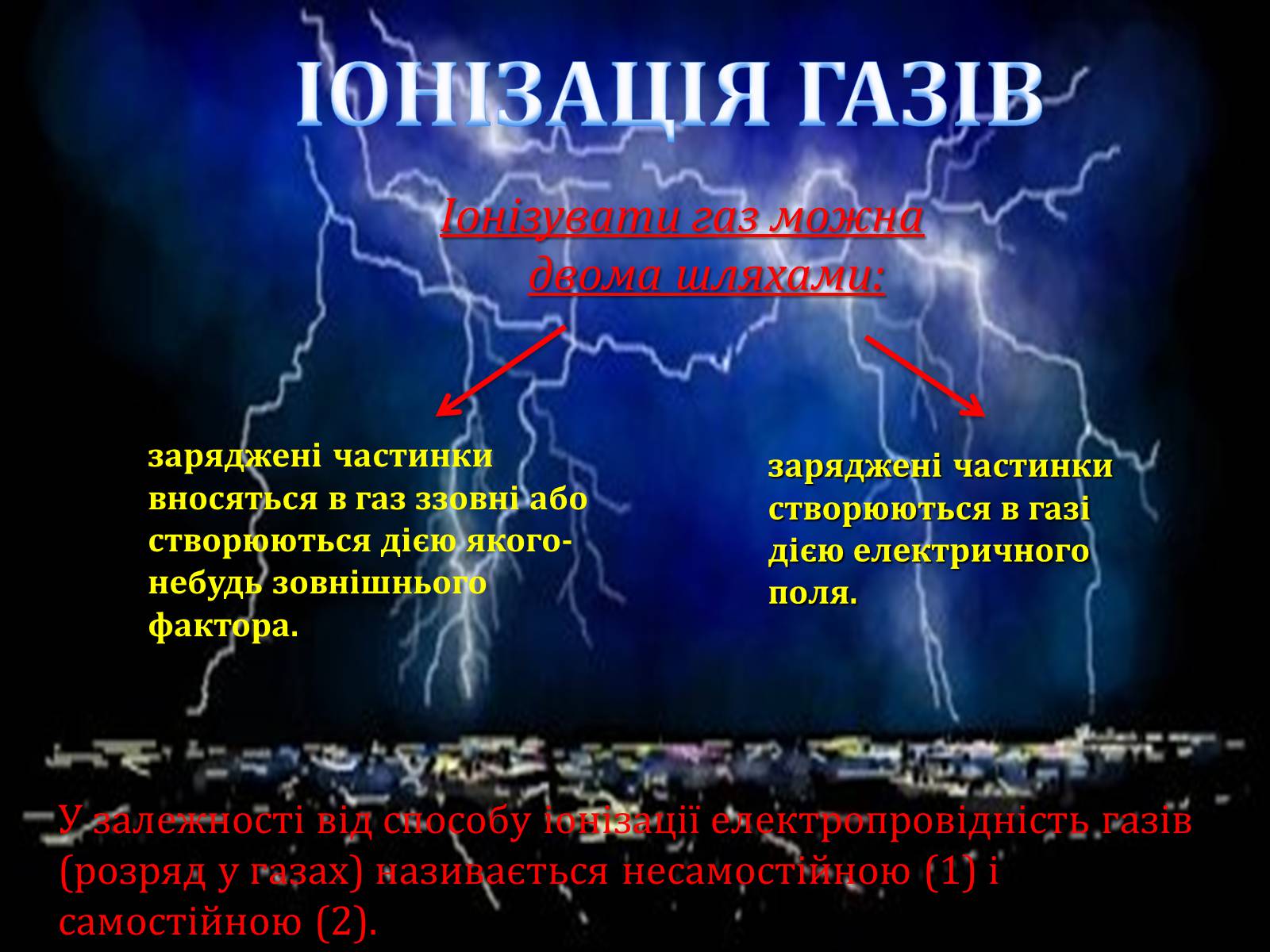 ІОНІЗАЦІЯ ГАЗІВ

Іонізувати газ можна двома шляхами:

заряджені частинки вносяться в газ ззовні або створюються дією якого-небудь зовнішнього фактора.

заряджені частинки створюються в газі дією електричного поля.

У залежності від способу іонізації електропровідність газів (розряд у газах) називається несамостійною (1) і самостійною (2).